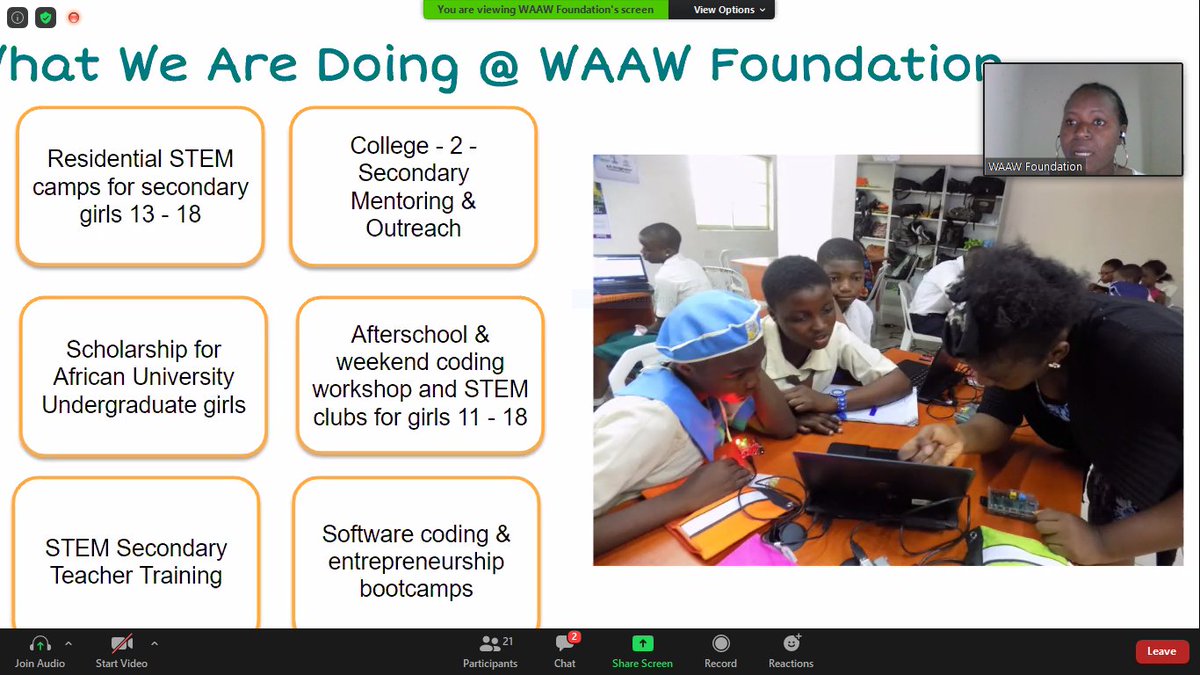 You are viewing WAAW Foundation's screen
View Options

hat We Are Doing @ WAAW Foundation

WAAW Foundation

Residential STEM camps for secondary girls 13 - 18

College - 2 - Secondary Mentoring & Outreach

Scholarship for African University Undergraduate girls

Afterschool & weekend coding workshop and STEM clubs for girls 11 - 18

STEM Secondary Teacher Training

Software coding & entrepreneurship bootcamps

Join Audio
Start Video
21
Participants
2
Chat
Share Screen
Record
Reactions
Leave